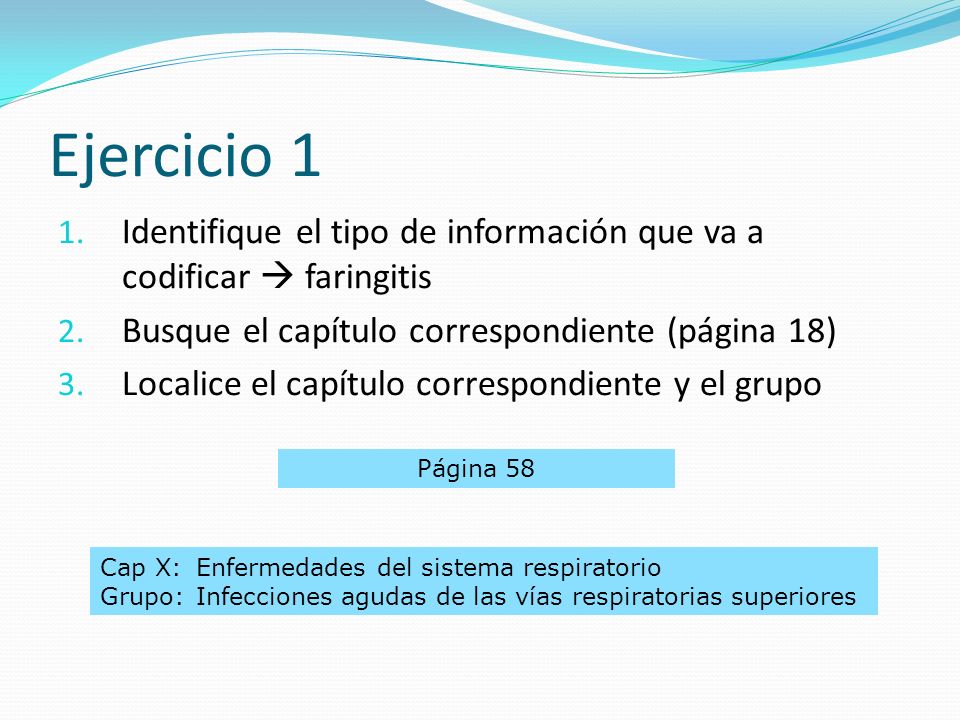 Ejercicio 1

1. Identifique el tipo de información que va a codificar → faringitis
2. Busque el capítulo correspondiente (página 18)
3. Localice el capítulo correspondiente y el grupo

Página 58

Cap X: Enfermedades del sistema respiratorio
Grupo: Infecciones agudas de las vías respiratorias superiores